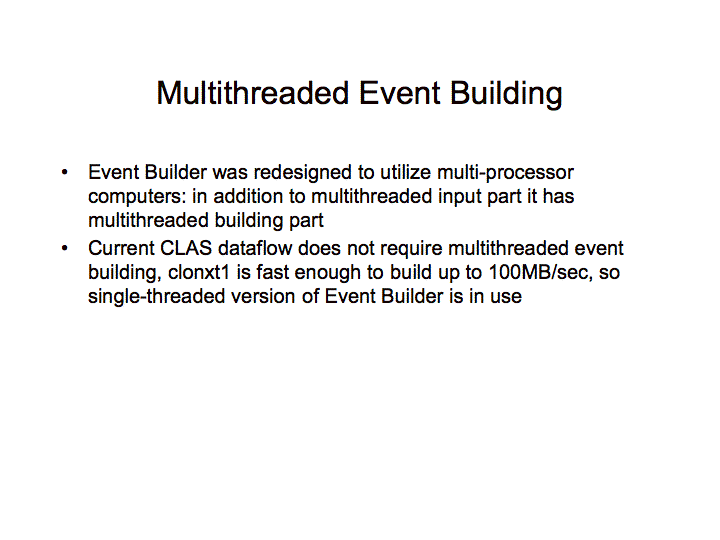 Multithreaded Event Building

• Event Builder was redesigned to utilize multi-processor computers: in addition to multithreaded input part it has multithreaded building part
• Current CLAS dataflow does not require multithreaded event building, clonxt1 is fast enough to build up to 100MB/sec, so single-threaded version of Event Builder is in use